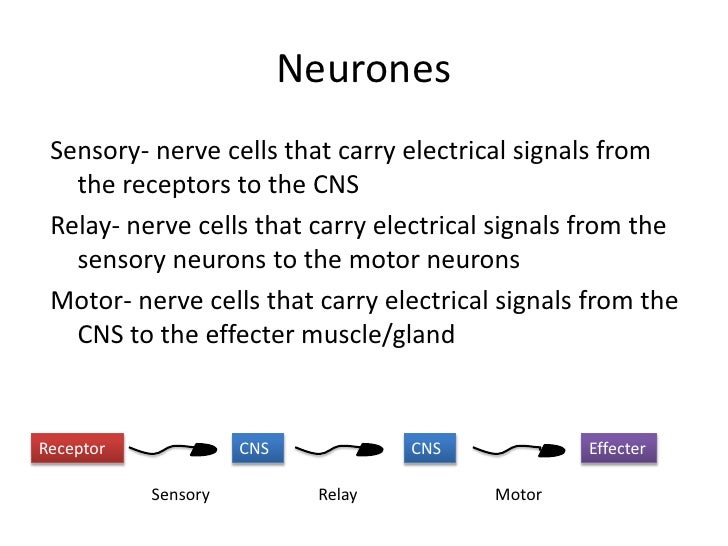 Neurones

Sensory- nerve cells that carry electrical signals from the receptors to the CNS

Relay- nerve cells that carry electrical signals from the sensory neurons to the motor neurons

Motor- nerve cells that carry electrical signals from the CNS to the effecter muscle/gland

Receptor CNS CNS Effecter

Sensory Relay Motor